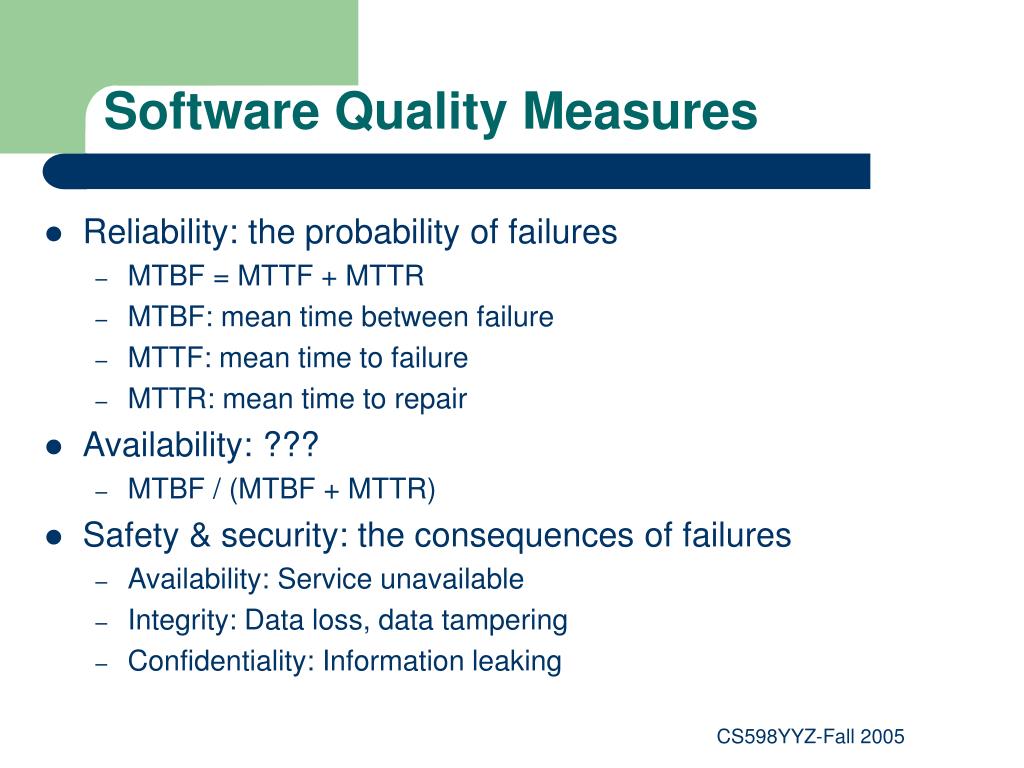 Software Quality Measures

- Reliability: the probability of failures
  - MTBF = MTTF + MTTR
  - MTBF: mean time between failure
  - MTTF: mean time to failure
  - MTTR: mean time to repair
- Availability: ???
  - MTBF / (MTBF + MTTR)
- Safety & security: the consequences of failures
  - Availability: Service unavailable
  - Integrity: Data loss, data tampering
  - Confidentiality: Information leaking

CS598YYZ-Fall 2005